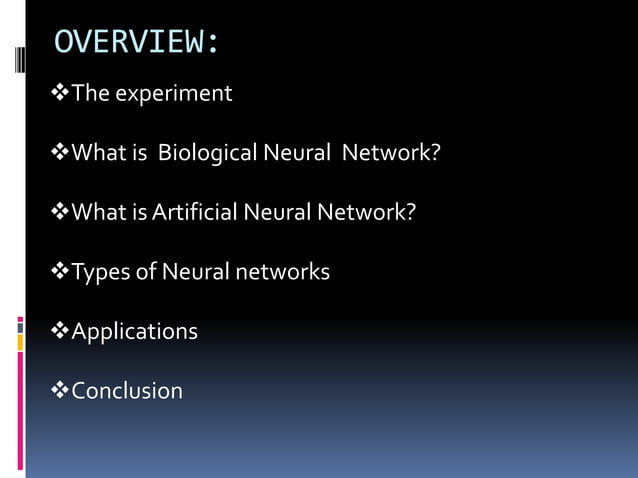 OVERVIEW:

❖The experiment

❖What is Biological Neural Network?

❖What is Artificial Neural Network?

❖Types of Neural networks

❖Applications

❖Conclusion